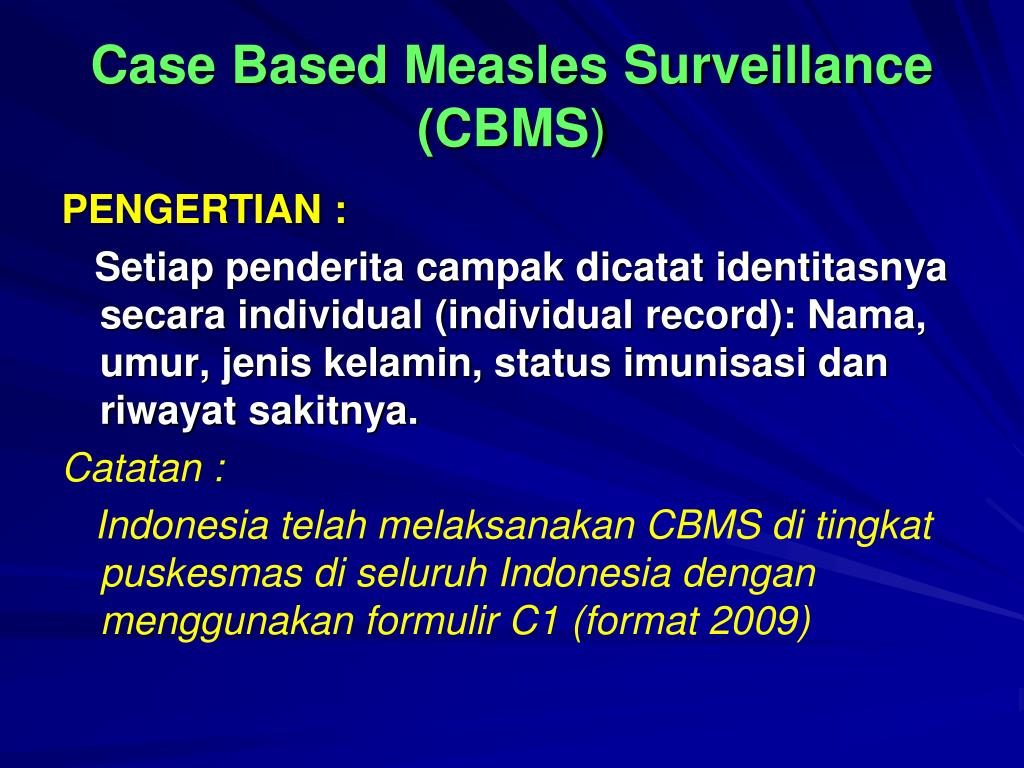 Case Based Measles Surveillance (CBMS)

PENGERTIAN :

Setiap penderita campak dicatat identitasnya secara individual (individual record): Nama, umur, jenis kelamin, status imunisasi dan riwayat sakitnya.

Catatan :

Indonesia telah melaksanakan CBMS di tingkat puskesmas di seluruh Indonesia dengan menggunakan formulir C1 (format 2009)